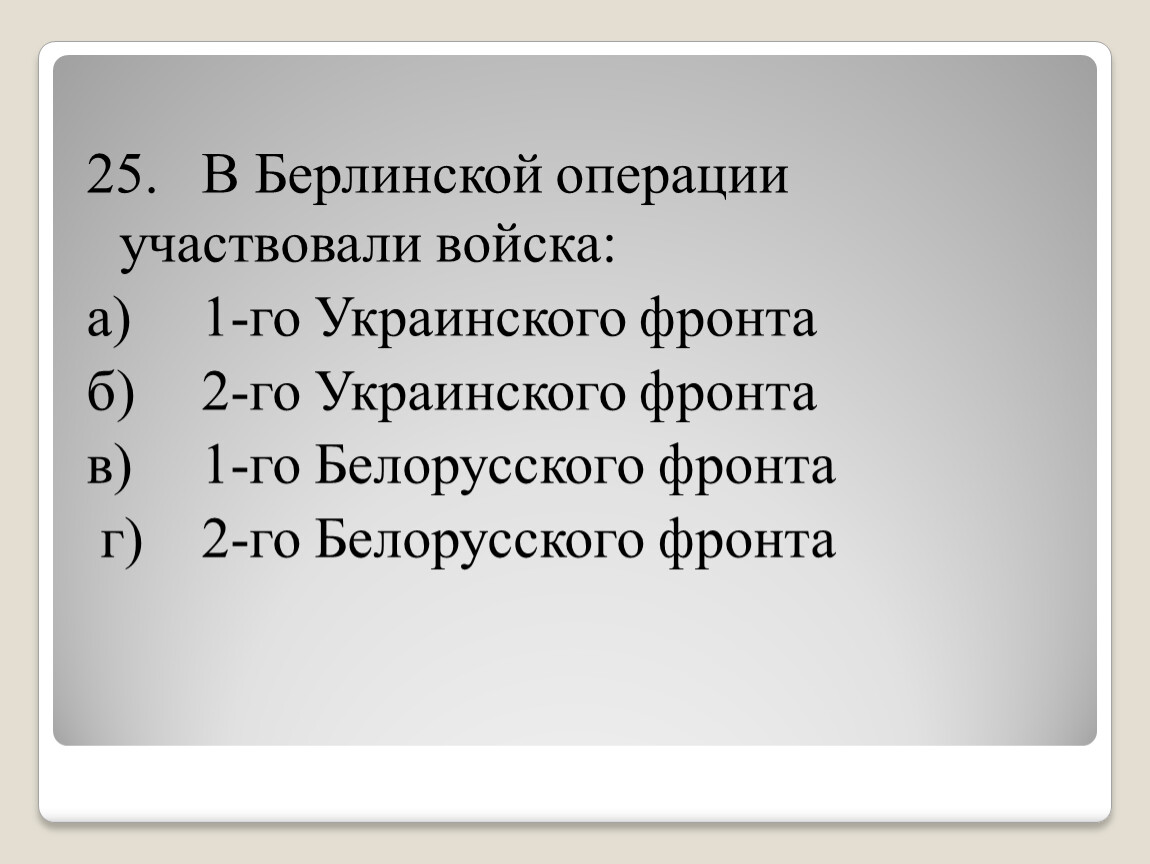 25. В Берлинской операции участвовали войска:
а) 1-го Украинского фронта
б) 2-го Украинского фронта
в) 1-го Белорусского фронта
г) 2-го Белорусского фронта